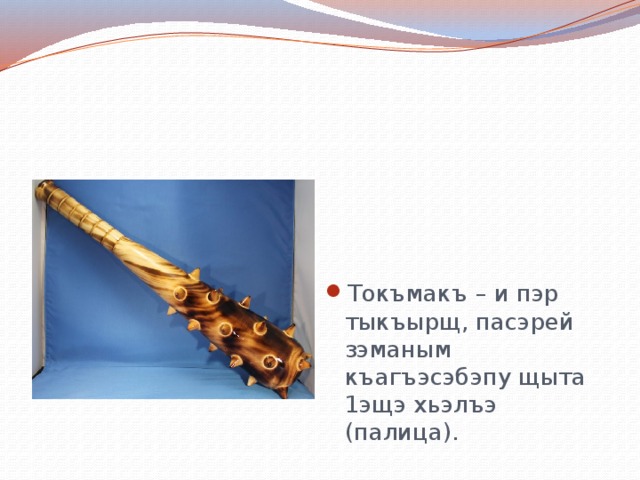 Токъмакъ – и пэр тыкъырщ, пасэрей зэманым къагъэсэбэпу щыта 1эщэ хьэлъэ (палица).